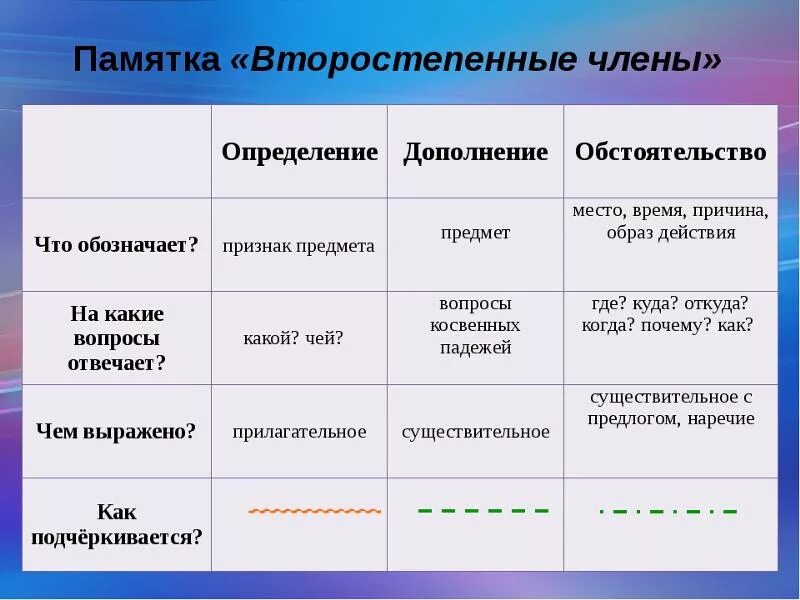 Памятка «Второстепенные члены»

| | Определение | Дополнение | Обстоятельство |
|---|---|---|---|
| Что обозначает? | признак предмета | предмет | место, время, причина, образ действия |
| На какие вопросы отвечает? | какой? чей? | вопросы косвенных падежей | где? куда? откуда? когда? почему? как? |
| Чем выражено? | прилагательное | существительное | существительное с предлогом, наречие |
| Как подчёркивается? | | | |